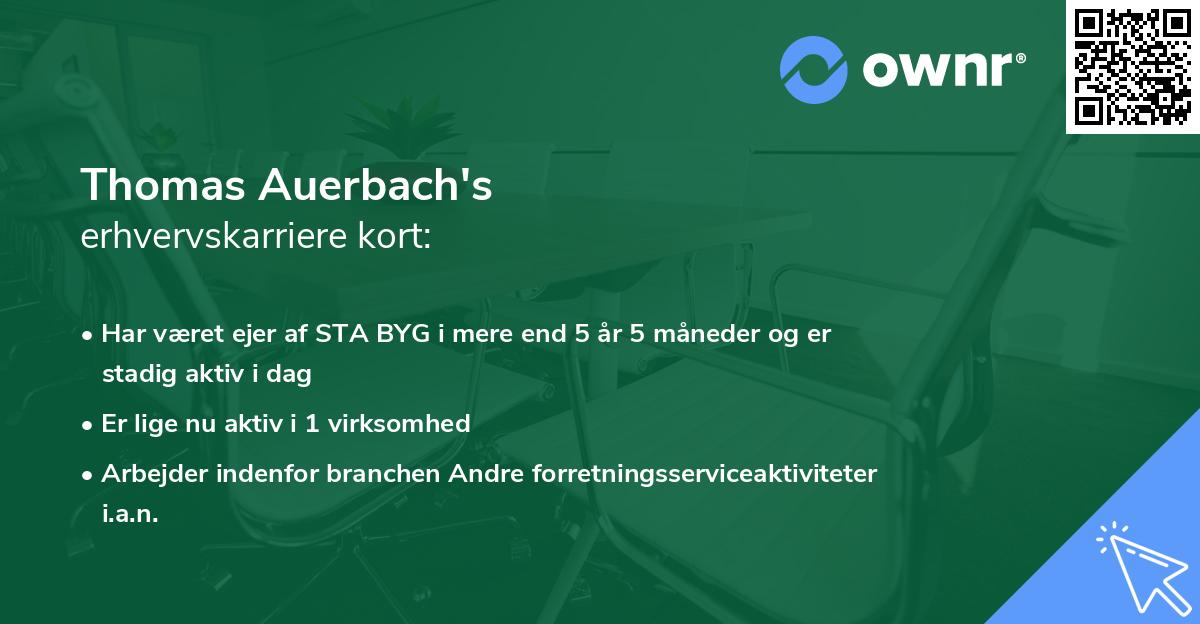 ownr®

Thomas Auerbach's
erhvervskarriere kort:

• Har været ejer af STA BYG i mere end 5 år 5 måneder og er stadig aktiv i dag
• Er lige nu aktiv i 1 virksomhed
• Arbejder indenfor branchen Andre forretningsserviceaktiviteter i.a.n.